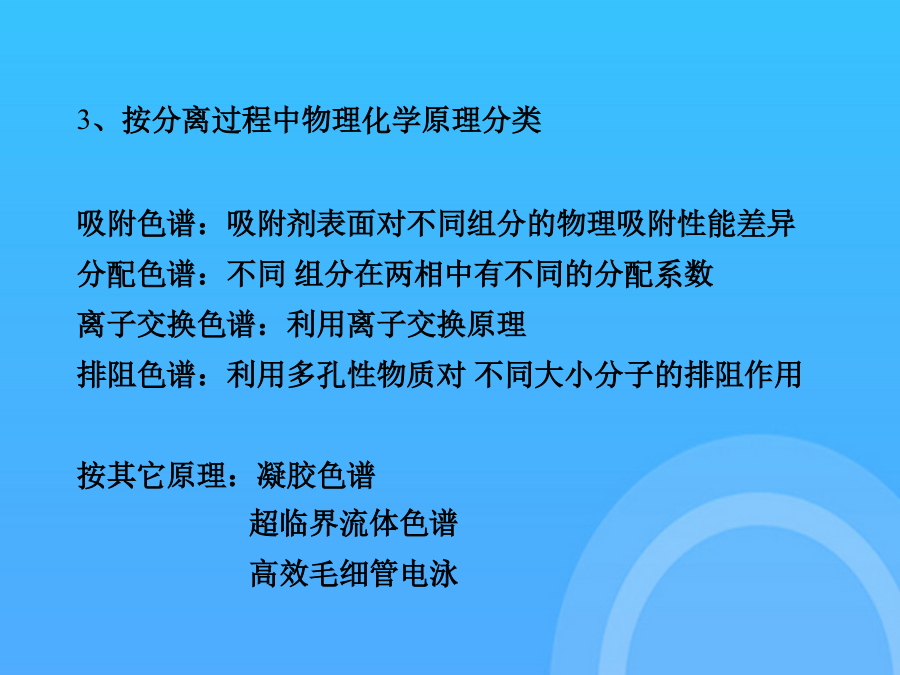 3、按分离过程中物理化学原理分类

吸附色谱：吸附剂表面对不同组分的物理吸附性能差异
分配色谱：不同 组分在两相中有不同的分配系数
离子交换色谱：利用离子交换原理
排阻色谱：利用多孔性物质对 不同大小分子的排阻作用

按其它原理：凝胶色谱
超临界流体色谱
高效毛细管电泳